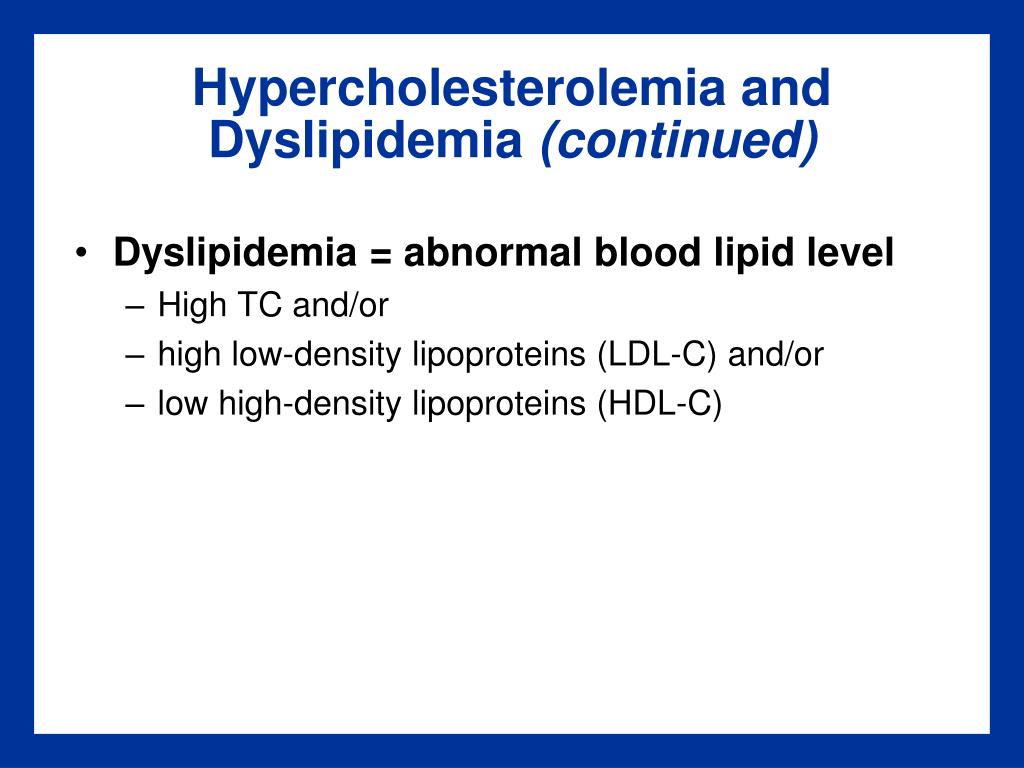 Hypercholesterolemia and Dyslipidemia (continued)

• Dyslipidemia = abnormal blood lipid level
– High TC and/or
– high low-density lipoproteins (LDL-C) and/or
– low high-density lipoproteins (HDL-C)